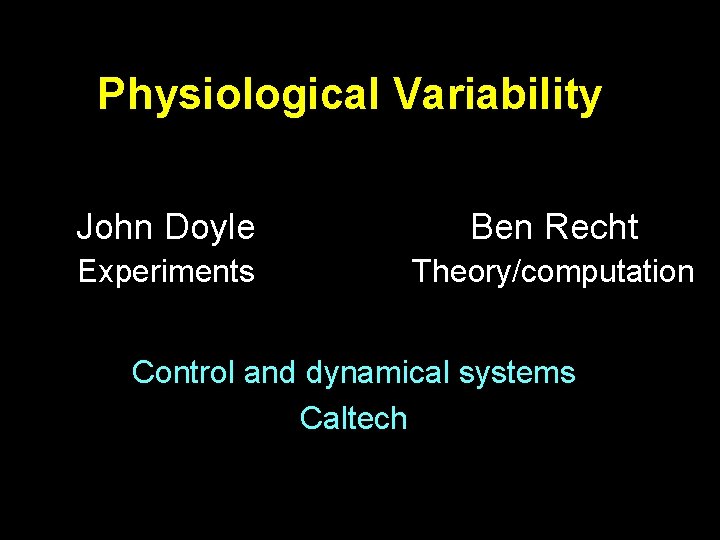 Physiological Variability

John Doyle
Experiments

Ben Recht
Theory/computation

Control and dynamical systems
Caltech